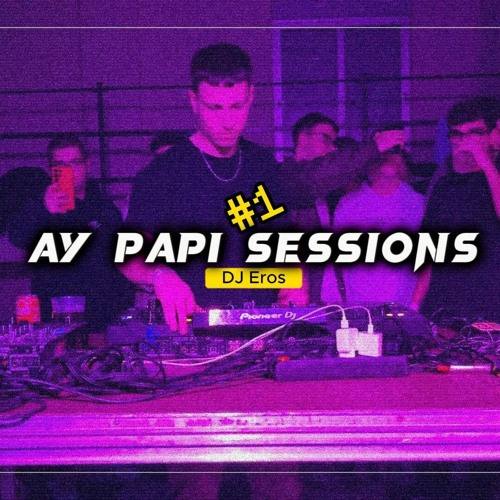 #1
AY PAPI SESSIONS
DJ Eros

Pioneer DJ